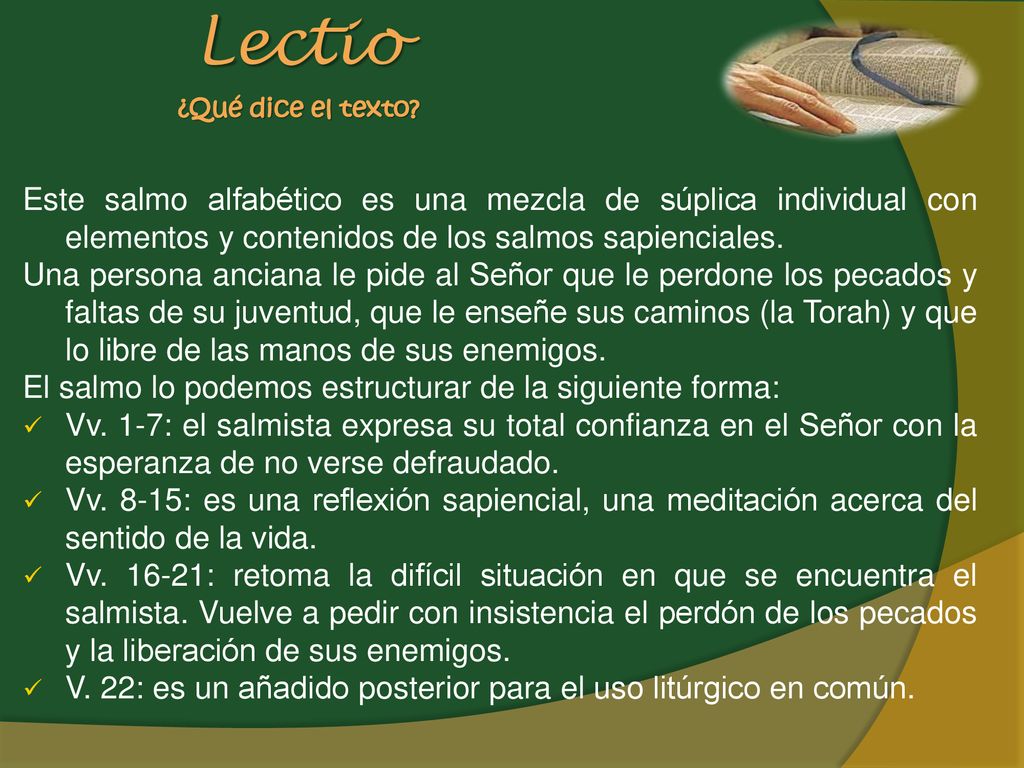 Lectio
¿Qué dice el texto?

Este salmo alfabético es una mezcla de súplica individual con elementos y contenidos de los salmos sapienciales.
Una persona anciana le pide al Señor que le perdone los pecados y faltas de su juventud, que le enseñe sus caminos (la Torah) y que lo libre de las manos de sus enemigos.
El salmo lo podemos estructurar de la siguiente forma:
✓ Vv. 1-7: el salmista expresa su total confianza en el Señor con la esperanza de no verse defraudado.
✓ Vv. 8-15: es una reflexión sapiencial, una meditación acerca del sentido de la vida.
✓ Vv. 16-21: retoma la difícil situación en que se encuentra el salmista. Vuelve a pedir con insistencia el perdón de los pecados y la liberación de sus enemigos.
✓ V. 22: es un añadido posterior para el uso litúrgico en común.